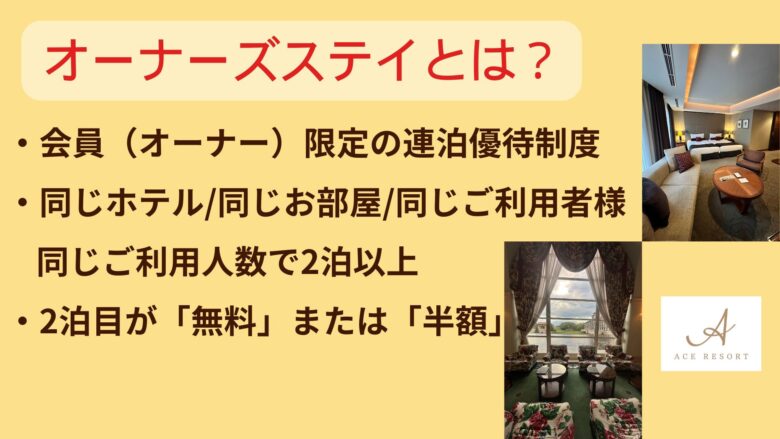 オーナーズステイとは？

・会員（オーナー）限定の連泊優待制度

・同じホテル/同じお部屋/同じご利用者様
同じご利用人数で2泊以上

・2泊目が「無料」または「半額」

A
ACE RESORT